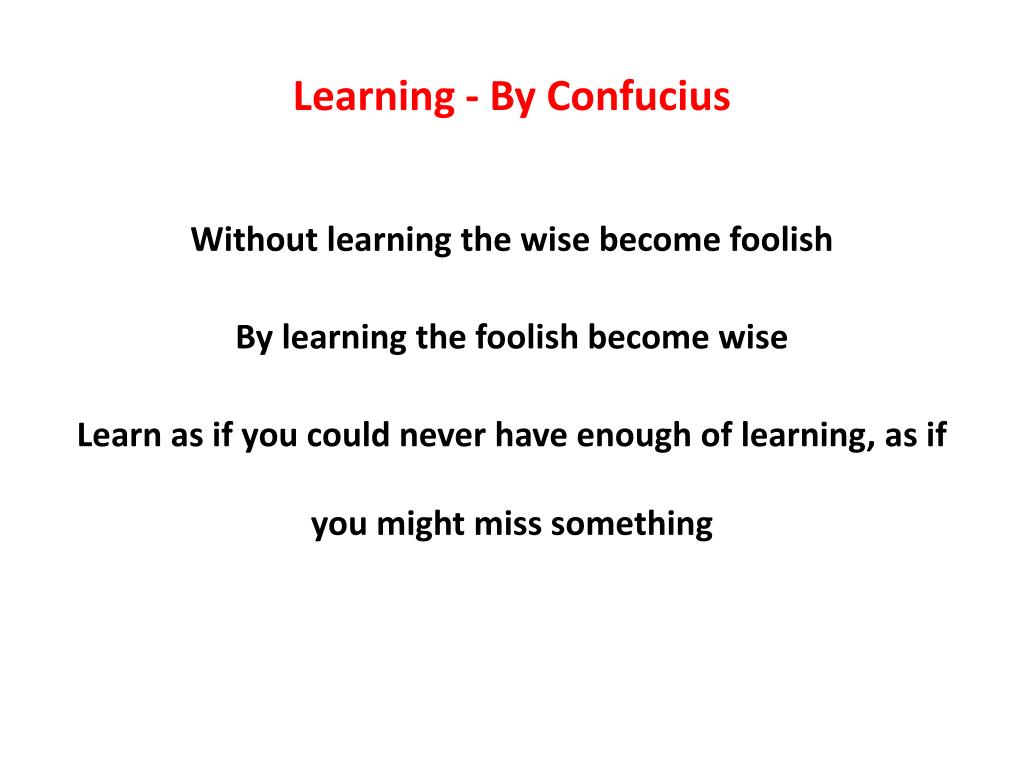 Learning - By Confucius

Without learning the wise become foolish

By learning the foolish become wise

Learn as if you could never have enough of learning, as if you might miss something